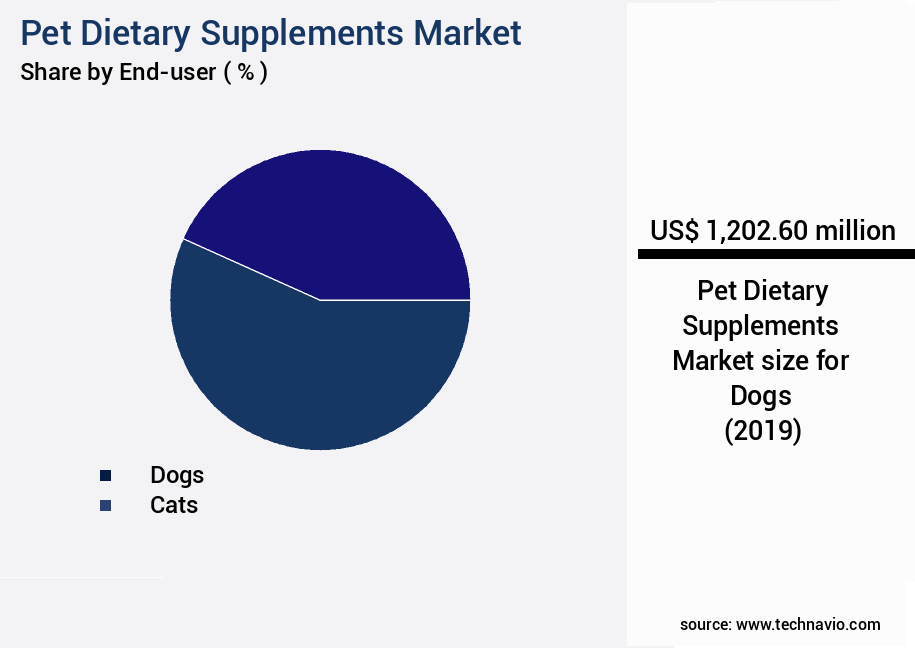 Pet Dietary Supplements Market
Share by End-user ( % )

Dogs
Cats

US$ 1,202.60 million

Pet Dietary Supplements Market size for Dogs (2019)

source: www.technavio.com